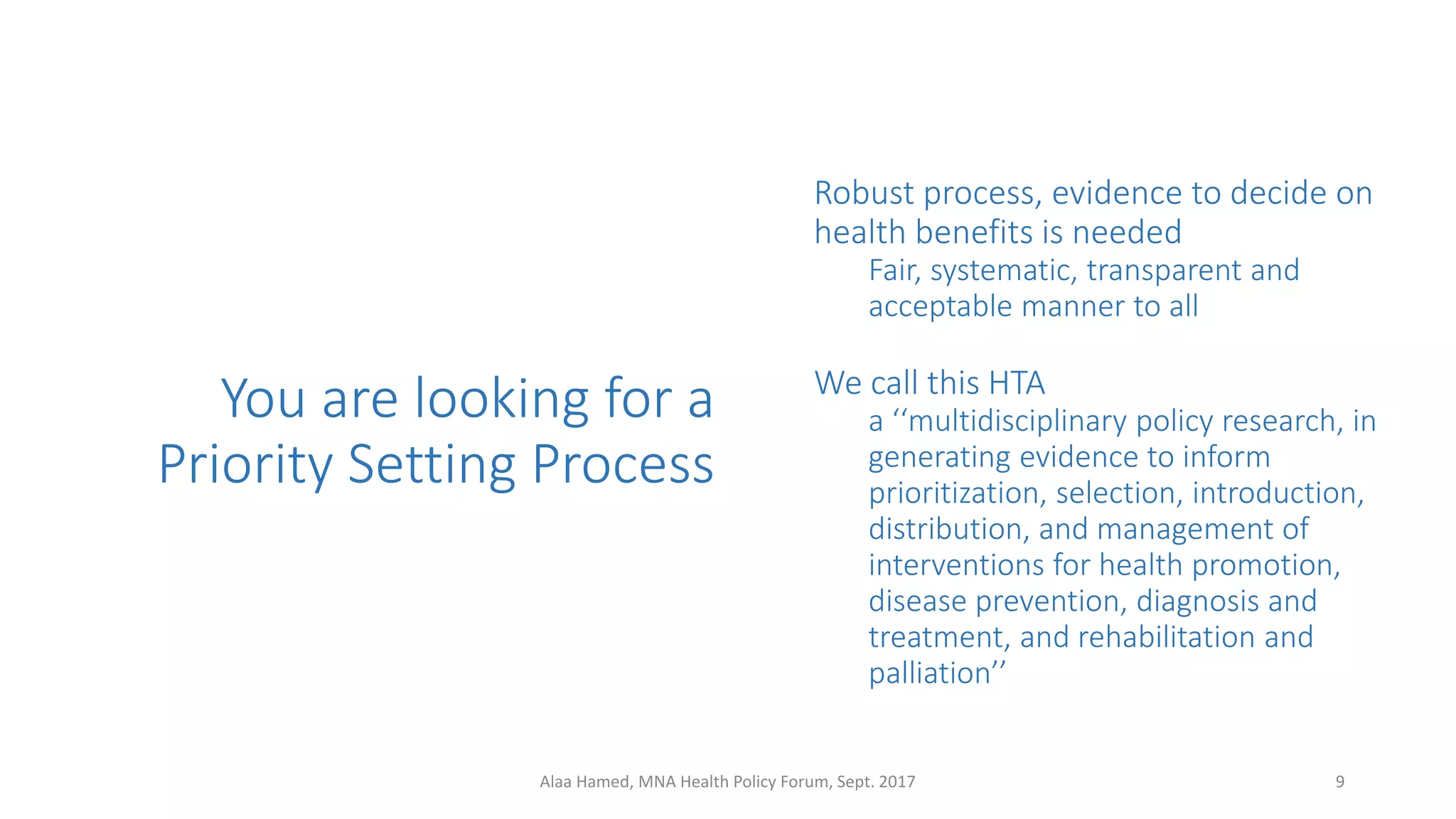 You are looking for a Priority Setting Process

Robust process, evidence to decide on health benefits is needed

Fair, systematic, transparent and acceptable manner to all

We call this HTA

a ‘‘multidisciplinary policy research, in generating evidence to inform prioritization, selection, introduction, distribution, and management of interventions for health promotion, disease prevention, diagnosis and treatment, and rehabilitation and palliation’’

Alaa Hamed, MNA Health Policy Forum, Sept. 2017

9